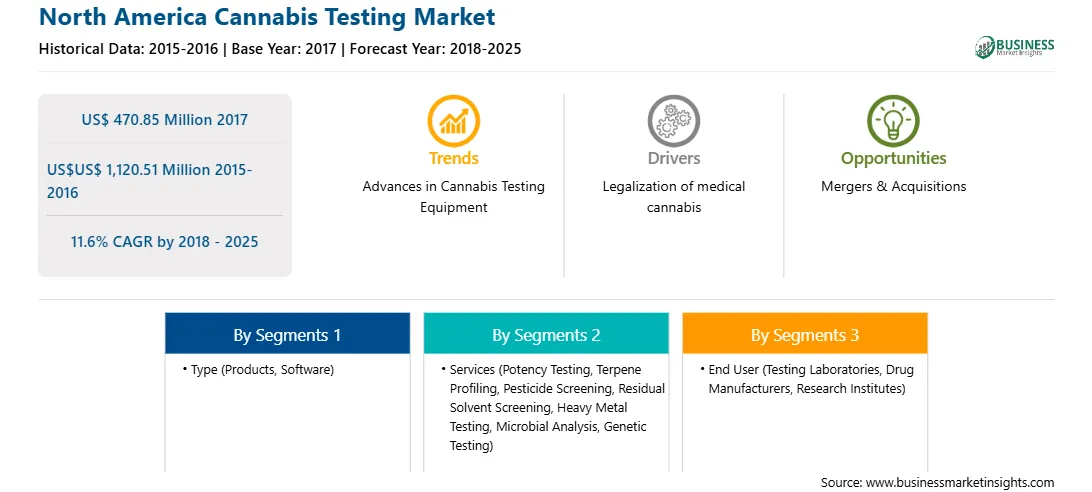 North America Cannabis Testing Market

Historical Data: 2015-2016 | Base Year: 2017 | Forecast Year: 2018-2025

BUSINESS Market Insights

US$ 470.85 Million 2017

US$US$ 1,120.51 Million 2015-2016

11.6% CAGR by 2018 - 2025

Trends

Advances in Cannabis Testing Equipment

Drivers

Legalization of medical cannabis

Opportunities

Mergers & Acquisitions

By Segments 1

• Type (Products, Software)

By Segments 2

• Services (Potency Testing, Terpene Profiling, Pesticide Screening, Residual Solvent Screening, Heavy Metal Testing, Microbial Analysis, Genetic Testing)

By Segments 3

• End User (Testing Laboratories, Drug Manufacturers, Research Institutes)

Source: www.businessmarketinsights.com